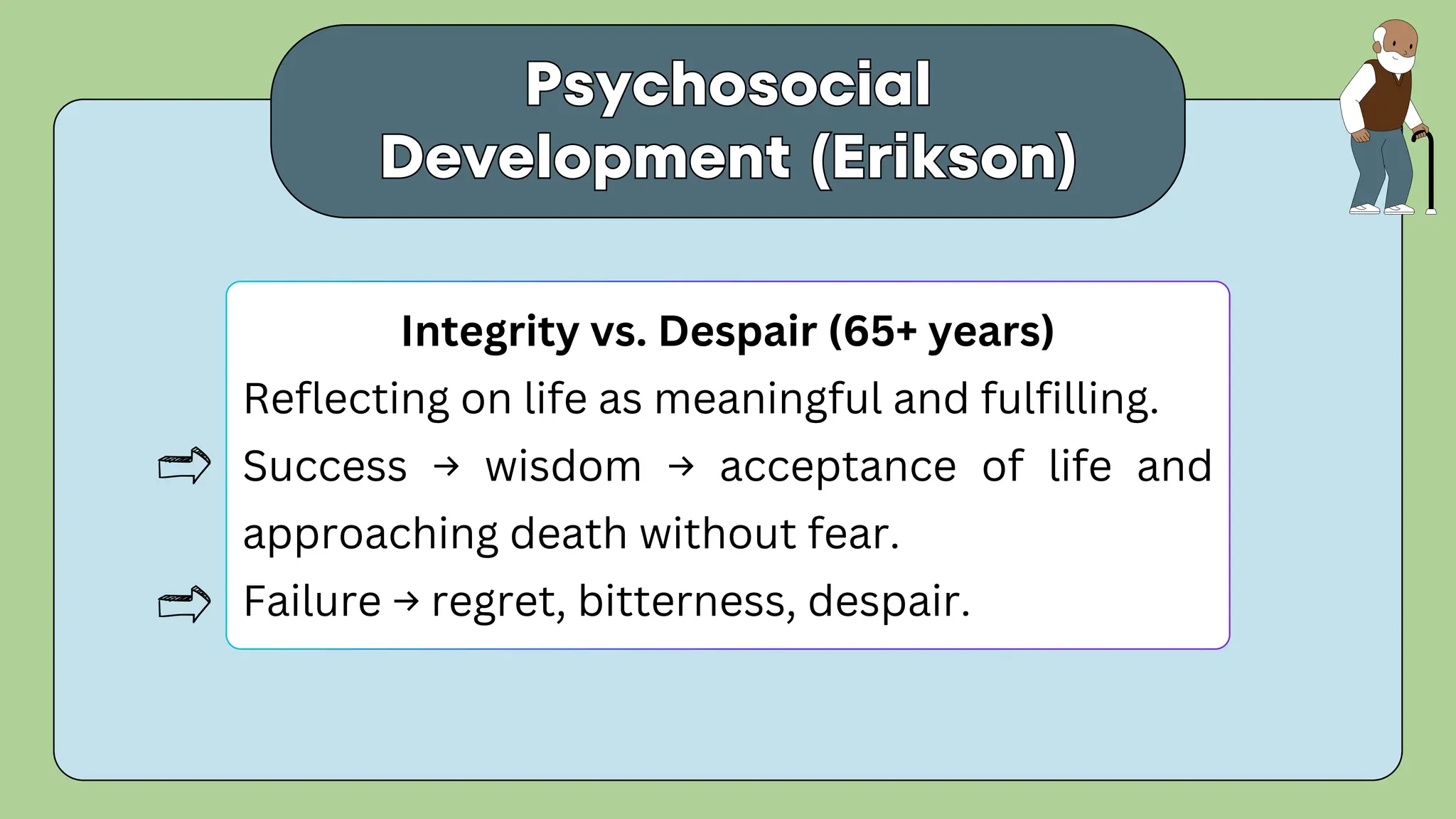 Psychosocial Development (Erikson)

Integrity vs. Despair (65+ years)

Reflecting on life as meaningful and fulfilling.

Success → wisdom → acceptance of life and approaching death without fear.

Failure → regret, bitterness, despair.